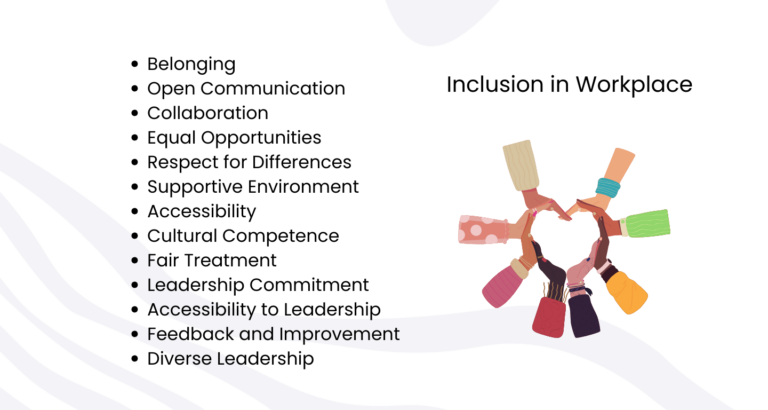 - Belonging
- Open Communication
- Collaboration
- Equal Opportunities
- Respect for Differences
- Supportive Environment
- Accessibility
- Cultural Competence
- Fair Treatment
- Leadership Commitment
- Accessibility to Leadership
- Feedback and Improvement
- Diverse Leadership

Inclusion in Workplace